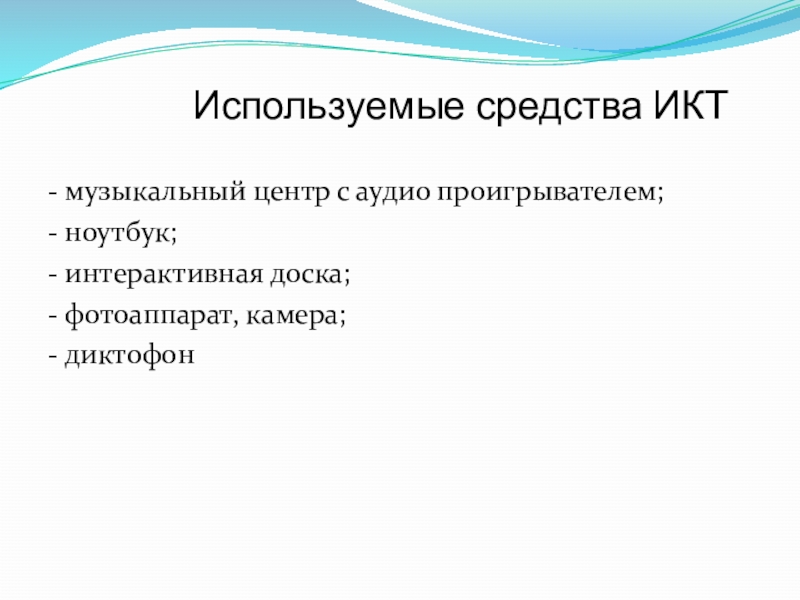 Используемые средства ИКТ

- музыкальный центр с аудио проигрывателем;
- ноутбук;
- интерактивная доска;
- фотоаппарат, камера;
- диктофон